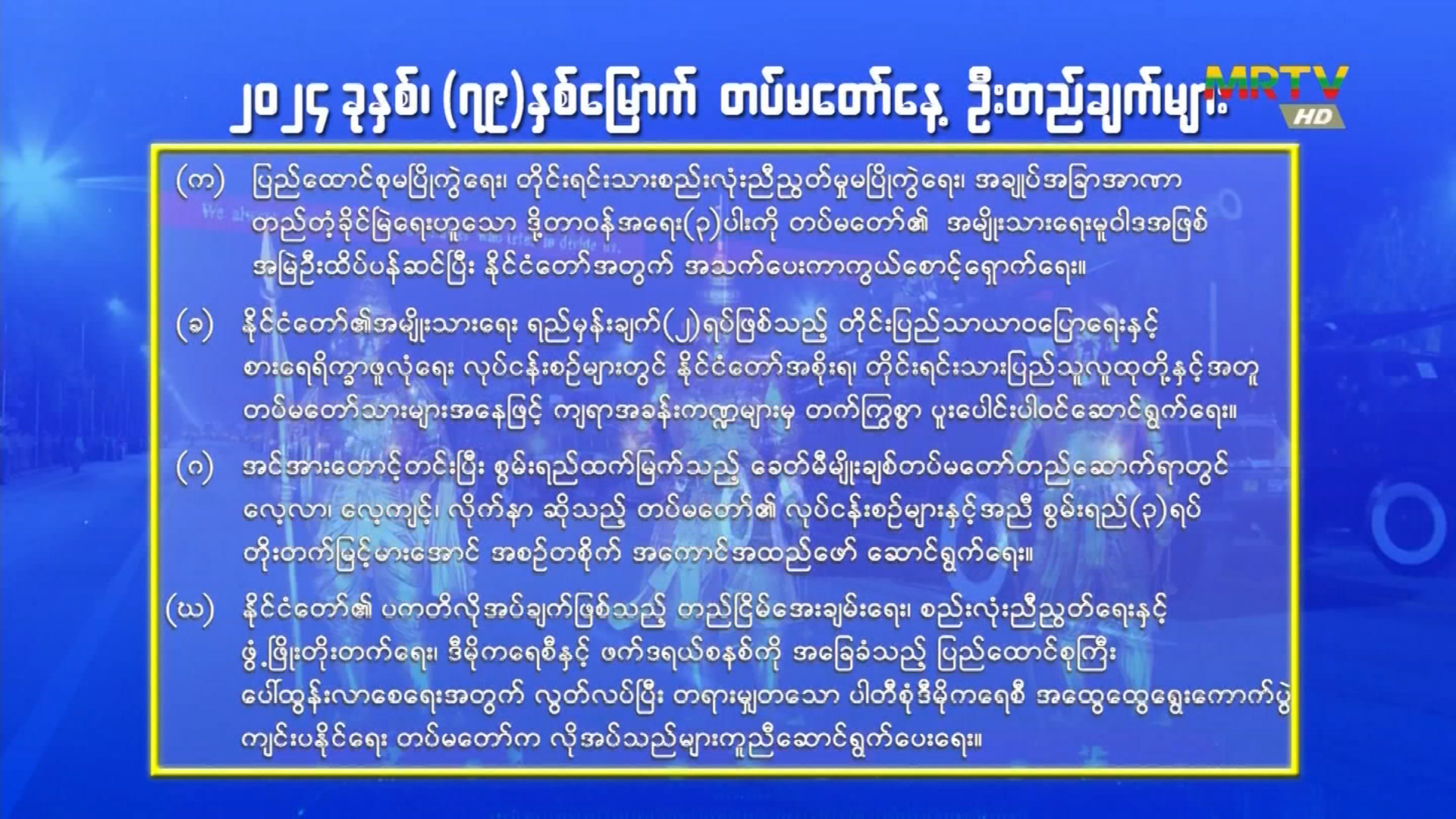 ၂၀၂၄ ခုနှစ်၊ (၇၉)နှစ်မြောက် တပ်မတော်နေ့ ဦးတည်ချက်များ

MRTV HD

(က) ပြည်ထောင်စုမပြိုကွဲရေး၊ တိုင်းရင်းသားစည်းလုံးညီညွတ်မှုမပြိုကွဲရေး၊ အချုပ်အခြာအာဏာ တည်တံ့ခိုင်မြဲရေးဟူသော ဒို့တာဝန်အရေး(၃)ပါးကို တပ်မတော်၏ အမျိုးသားရေးမူဝါဒအဖြစ် အမြဲဦးထိပ်ပန်ဆင်ပြီး နိုင်ငံတော်အတွက် အသက်ပေးကာကွယ်စောင့်ရှောက်ရေး။

(ခ) နိုင်ငံတော်၏အမျိုးသားရေး ရည်မှန်းချက်(၂)ရပ်ဖြစ်သည့် တိုင်းပြည်သာယာဝပြောရေးနှင့် စားရေရိက္ခာဖူလုံရေး လုပ်ငန်းစဉ်များတွင် နိုင်ငံတော်အစိုးရ၊ တိုင်းရင်းသားပြည်သူလူထုတို့နှင့်အတူ တပ်မတော်သားများအနေဖြင့် ကျရာအခန်းကဏ္ဍများမှ တက်ကြွစွာ ပူးပေါင်းပါဝင်ဆောင်ရွက်ရေး။

(ဂ) အင်အားတောင့်တင်းပြီး စွမ်းရည်ထက်မြက်သည့် ခေတ်မီမျိုးချစ်တပ်မတော်တည်ဆောက်ရာတွင် လေ့လာ၊ လေ့ကျင့်၊ လိုက်နာ ဆိုသည့် တပ်မတော်၏ လုပ်ငန်းစဉ်များနှင့်အညီ စွမ်းရည်(၃)ရပ် တိုးတက်မြင့်မားအောင် အစဉ်တစိုက် အကောင်အထည်ဖော် ဆောင်ရွက်ရေး။

(ဃ) နိုင်ငံတော်၏ ပကတိလိုအပ်ချက်ဖြစ်သည့် တည်ငြိမ်အေးချမ်းရေး၊ စည်းလုံးညီညွတ်ရေးနှင့် ဖွံ့ဖြိုးတိုးတက်ရေး၊ ဒီမိုကရေစီနှင့် ဖက်ဒရယ်စနစ်ကို အခြေခံသည့် ပြည်ထောင်စုကြီး ပေါ်ထွန်းလာစေရေးအတွက် လွတ်လပ်ပြီး တရားမျှတသော ပါတီစုံဒီမိုကရေစီ အထွေထွေရွေးကောက်ပွဲ ကျင်းပနိုင်ရေး တပ်မတော်က လိုအပ်သည်များကူညီဆောင်ရွက်ပေးရေး။